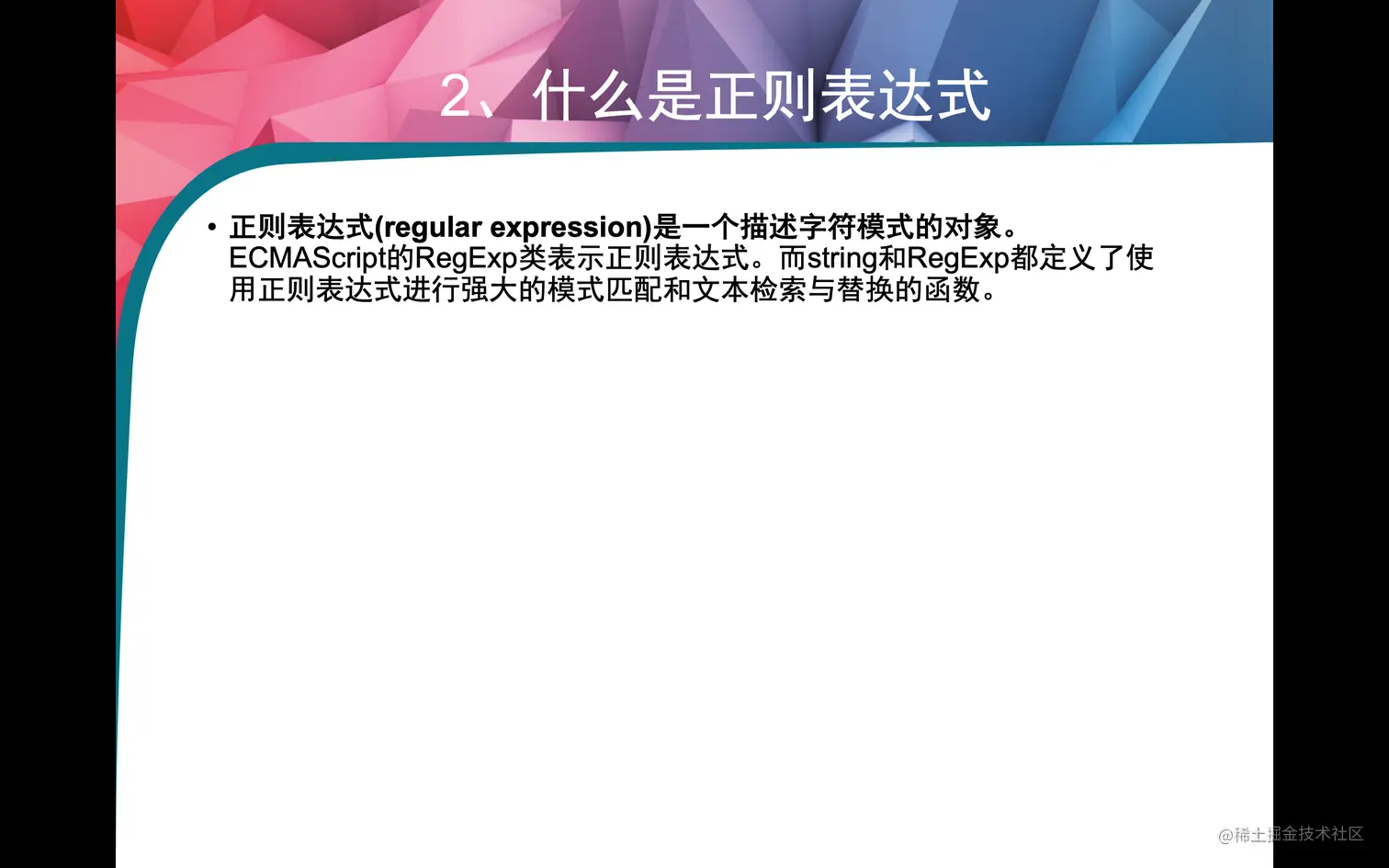 2、什么是正则表达式

• 正则表达式(regular expression)是一个描述字符模式的对象。ECMAScript的RegExp类表示正则表达式。而string和RegExp都定义了使用正则表达式进行强大的模式匹配和文本检索与替换的函数。

@稀土掘金技术社区